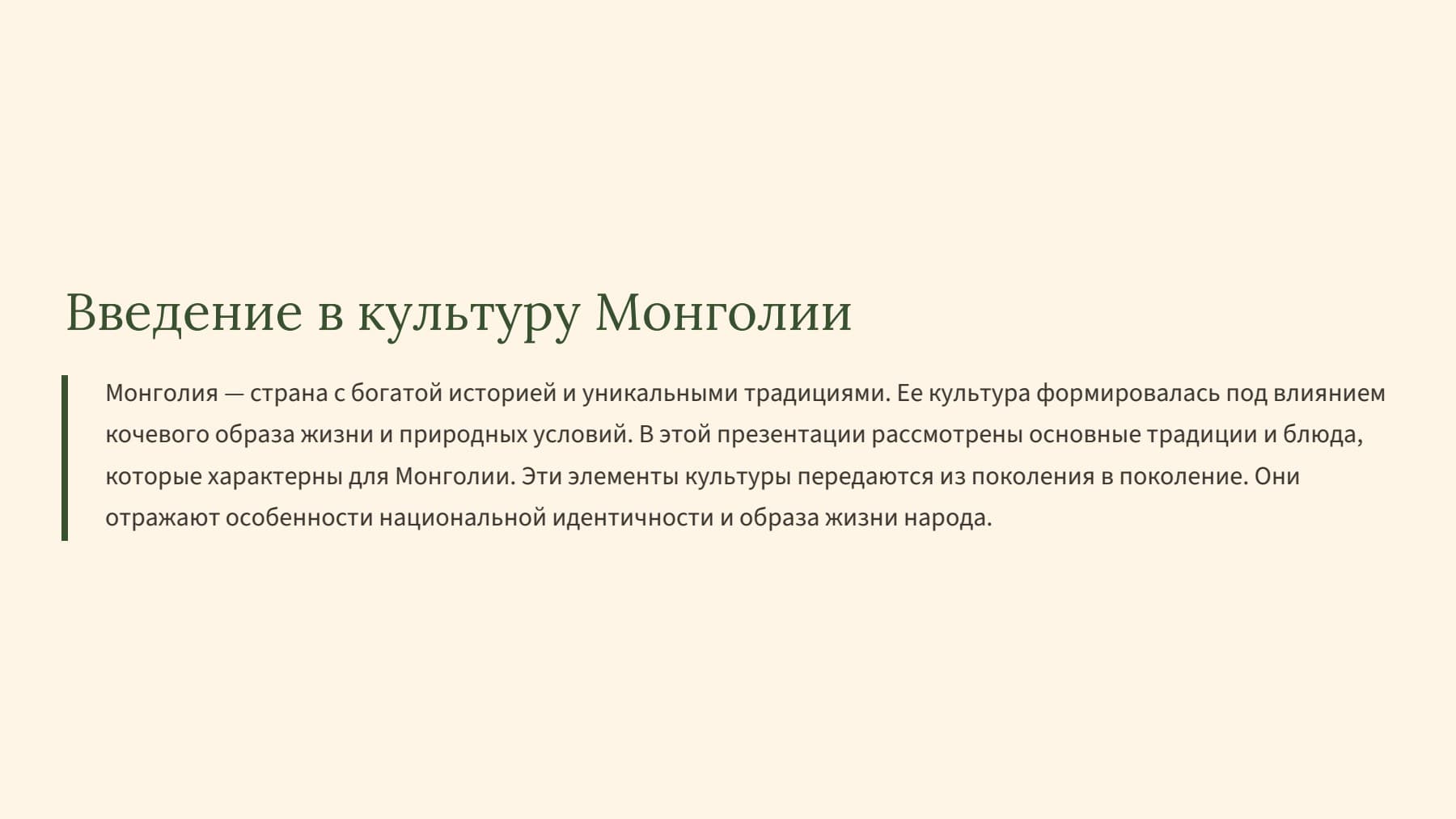 Введение в культуру Монголии

Монголия — страна с богатой историей и уникальными традициями. Ее культура формировалась под влиянием кочевого образа жизни и природных условий. В этой презентации рассмотрены основные традиции и блюда, которые характерны для Монголии. Эти элементы культуры передаются из поколения в поколение. Они отражают особенности национальной идентичности и образа жизни народа.